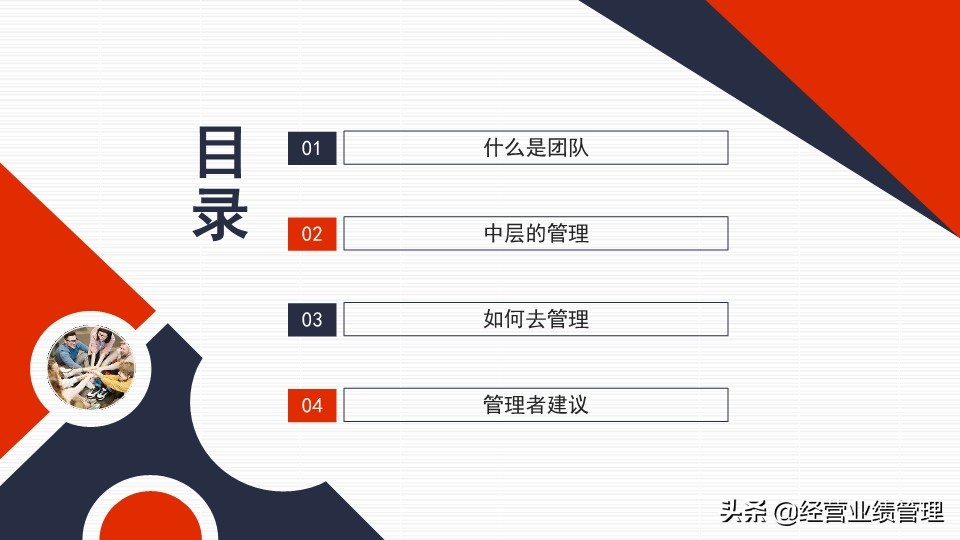 目录

01 什么是团队

02 中层的管理

03 如何去管理

04 管理者建议

头条 @经营业绩管理